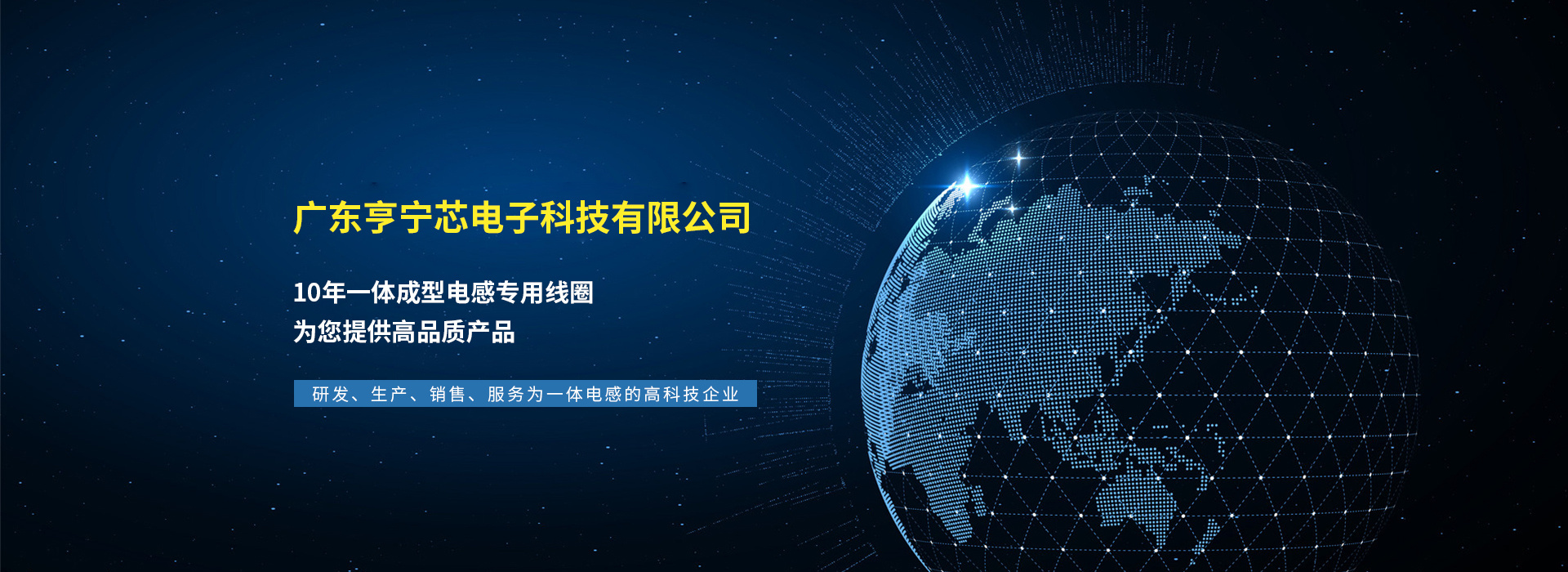 广东亨宁芯电子科技有限公司

10年一体成型电感专用线圈
为您提供高品质产品

研发、生产、销售、服务为一体电感的高科技企业